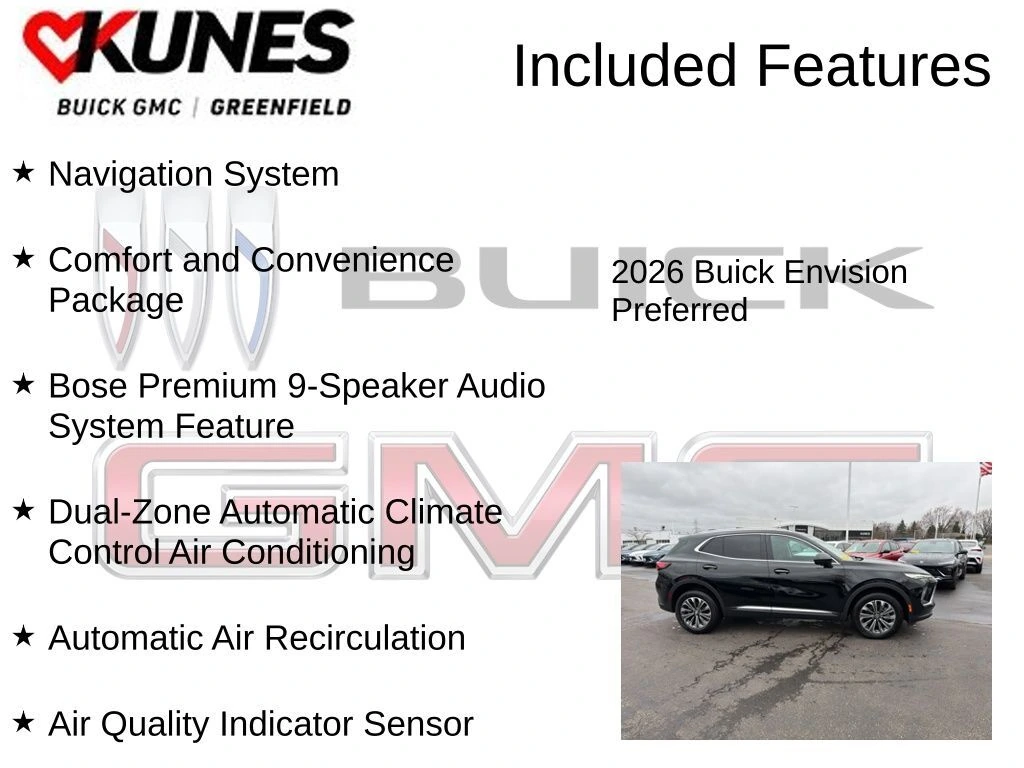 KUNES
BUICK GMC | GREENFIELD

Included Features

★ Navigation System

★ Comfort and Convenience Package

★ Bose Premium 9-Speaker Audio System Feature

★ Dual-Zone Automatic Climate Control Air Conditioning

★ Automatic Air Recirculation

★ Air Quality Indicator Sensor

BUICK

GMC

2026 Buick Envision Preferred